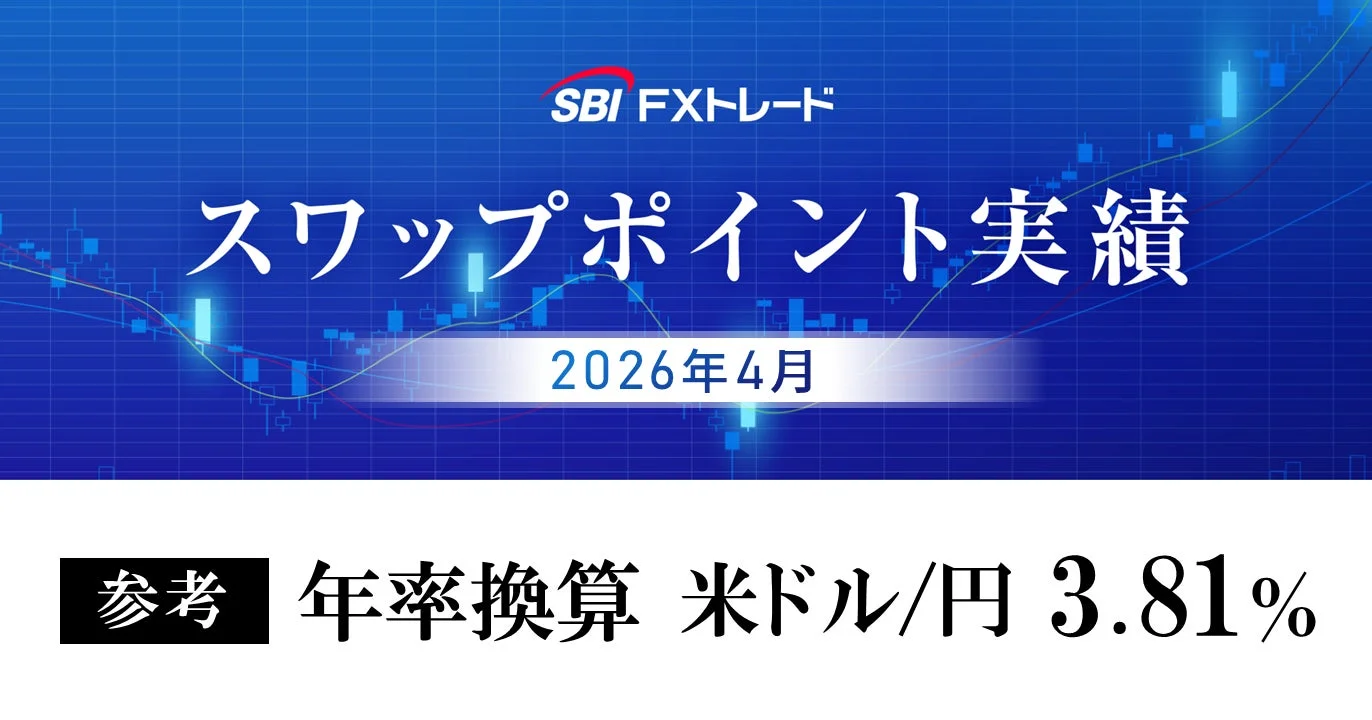 SBI FXトレード

スワップポイント実績

2026年4月

参考 年率換算 米ドル/円 3.81%